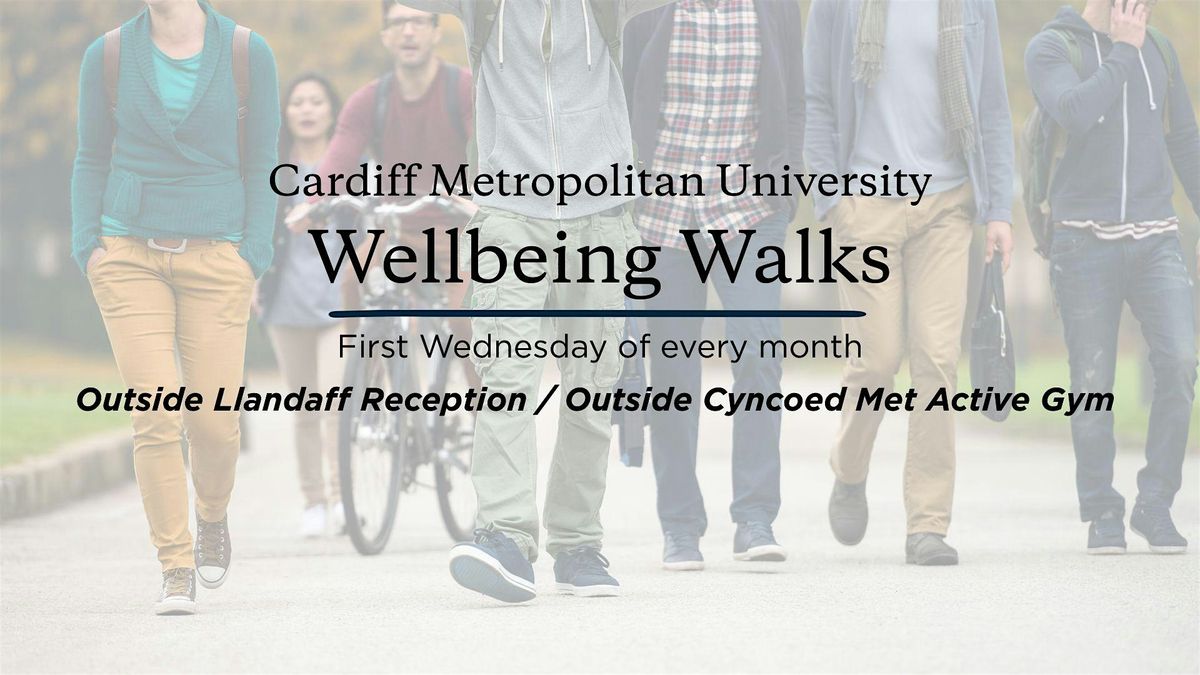 Cardiff Metropolitan University
Wellbeing Walks

First Wednesday of every month

Outside Llandaff Reception / Outside Cyncoed Met Active Gym